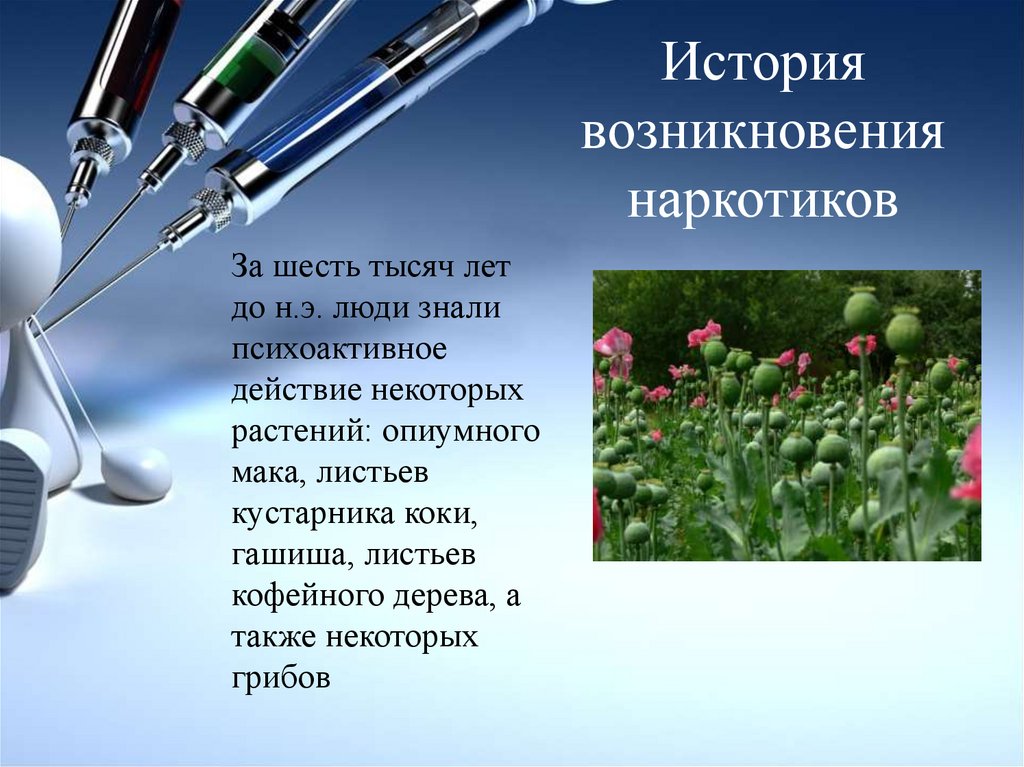 История возникновения наркотиков

За шесть тысяч лет до н.э. люди знали психоактивное действие некоторых растений: опиумного мака, листьев кустарника коки, гашиша, листьев кофейного дерева, а также некоторых грибов